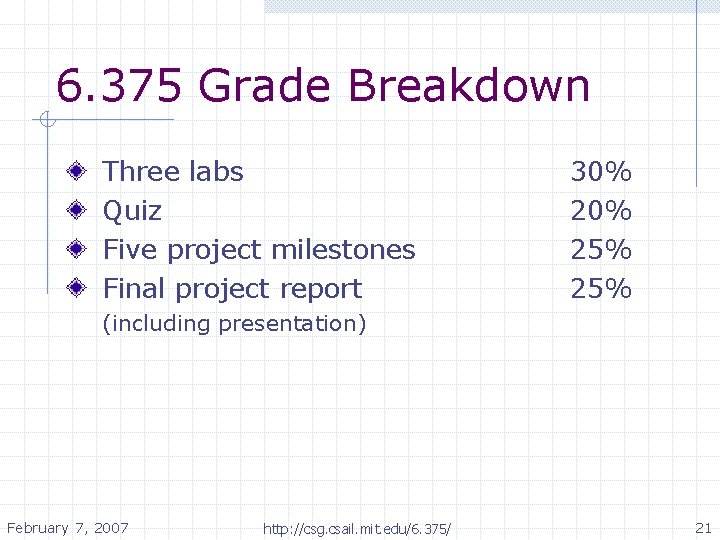 6.375 Grade Breakdown

Three labs 30%
Quiz 20%
Five project milestones 25%
Final project report 25%
(including presentation)

February 7, 2007 http://csg.csail.mit.edu/6.375/ 21